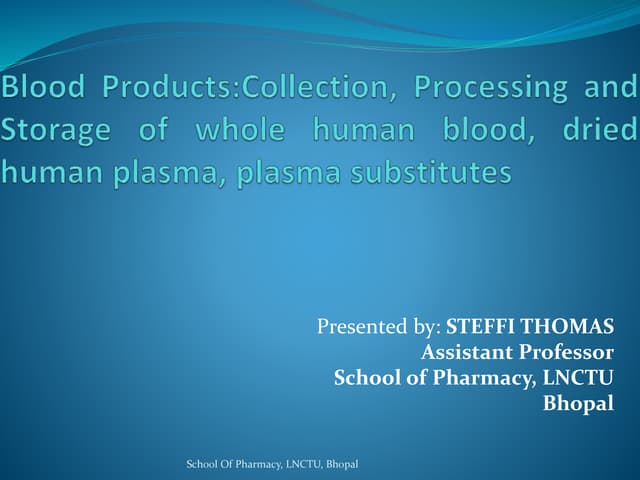 Blood Products:Collection, Processing and Storage of whole human blood, dried human plasma, plasma substitutes

Presented by: STEFFI THOMAS
Assistant Professor
School of Pharmacy, LNCTU
Bhopal

School Of Pharmacy, LNCTU, Bhopal